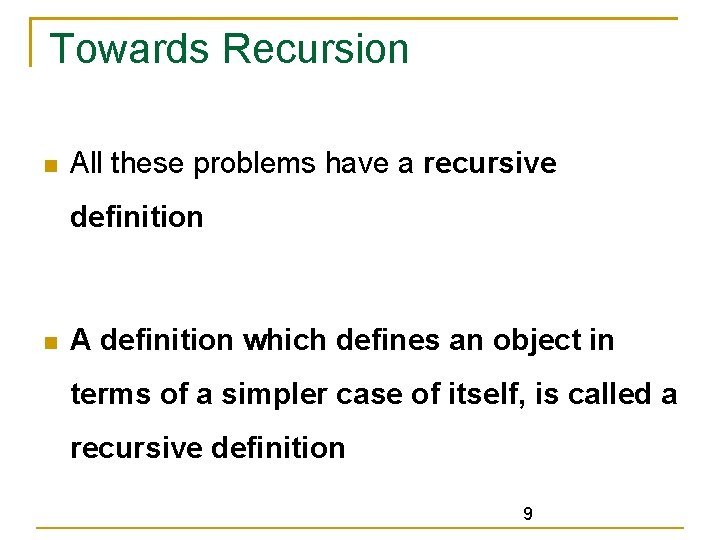 Towards Recursion

All these problems have a recursive definition

A definition which defines an object in terms of a simpler case of itself, is called a recursive definition

9